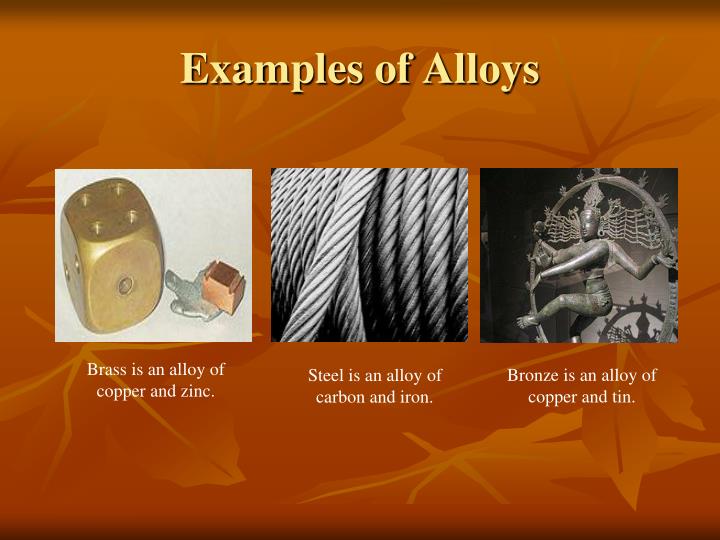 Examples of Alloys

Brass is an alloy of copper and zinc.

Steel is an alloy of carbon and iron.

Bronze is an alloy of copper and tin.